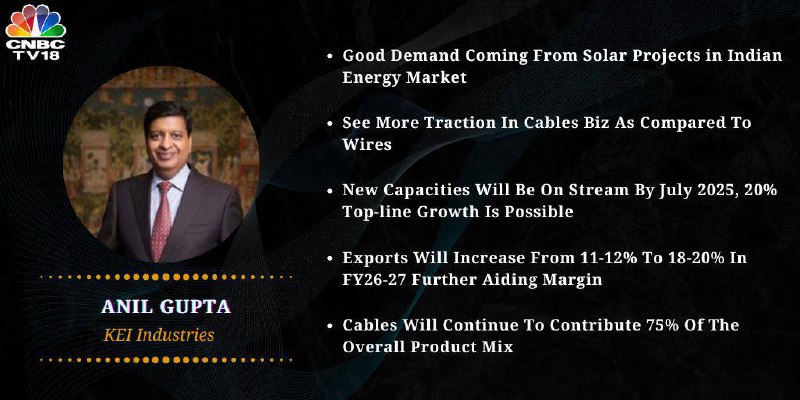 CNBC TV18

ANIL GUPTA
KEI Industries

• Good Demand Coming From Solar Projects in Indian Energy Market

• See More Traction In Cables Biz As Compared To Wires

• New Capacities Will Be On Stream By July 2025, 20% Top-line Growth Is Possible

• Exports Will Increase From 11-12% To 18-20% In FY26-27 Further Aiding Margin

• Cables Will Continue To Contribute 75% Of The Overall Product Mix